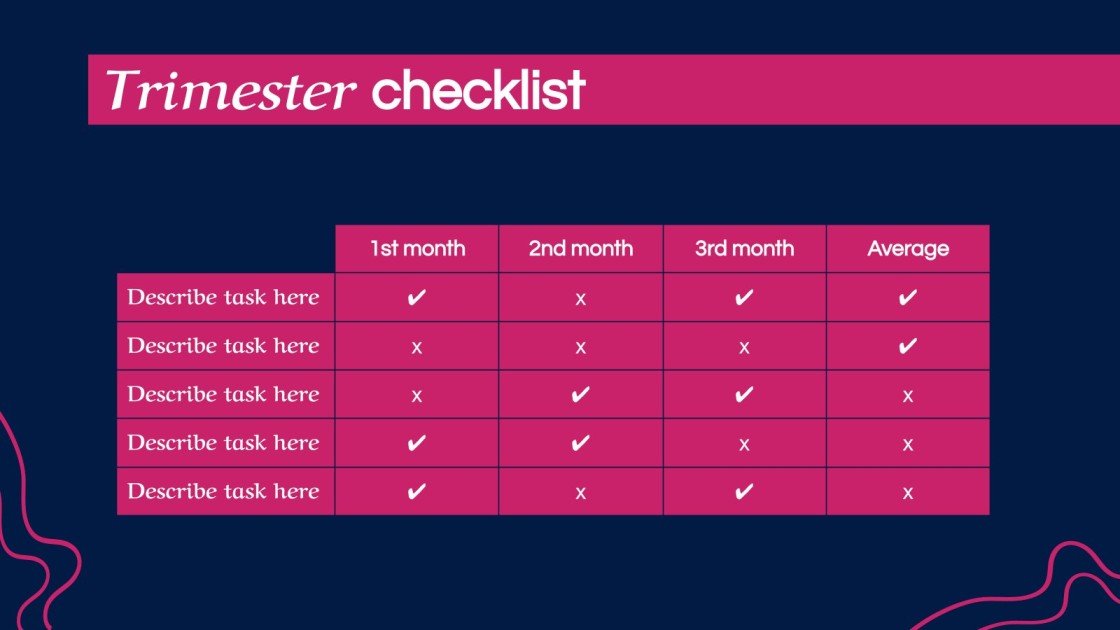 Trimester checklist

| | 1st month | 2nd month | 3rd month | Average |
|---|---|---|---|---|
| Describe task here | ✔ | x | ✔ | ✔ |
| Describe task here | x | x | x | ✔ |
| Describe task here | x | ✔ | ✔ | x |
| Describe task here | ✔ | ✔ | x | x |
| Describe task here | ✔ | x | ✔ | x |